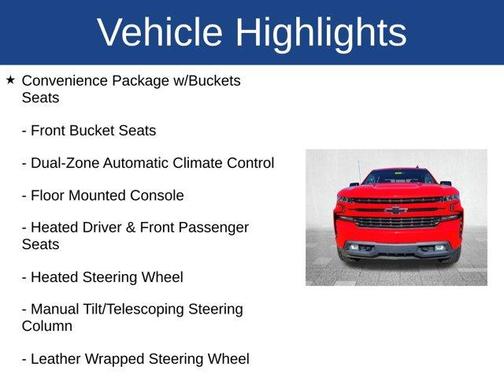 Vehicle Highlights

★ Convenience Package w/Buckets Seats

- Front Bucket Seats

- Dual-Zone Automatic Climate Control

- Floor Mounted Console

- Heated Driver & Front Passenger Seats

- Heated Steering Wheel

- Manual Tilt/Telescoping Steering Column

- Leather Wrapped Steering Wheel